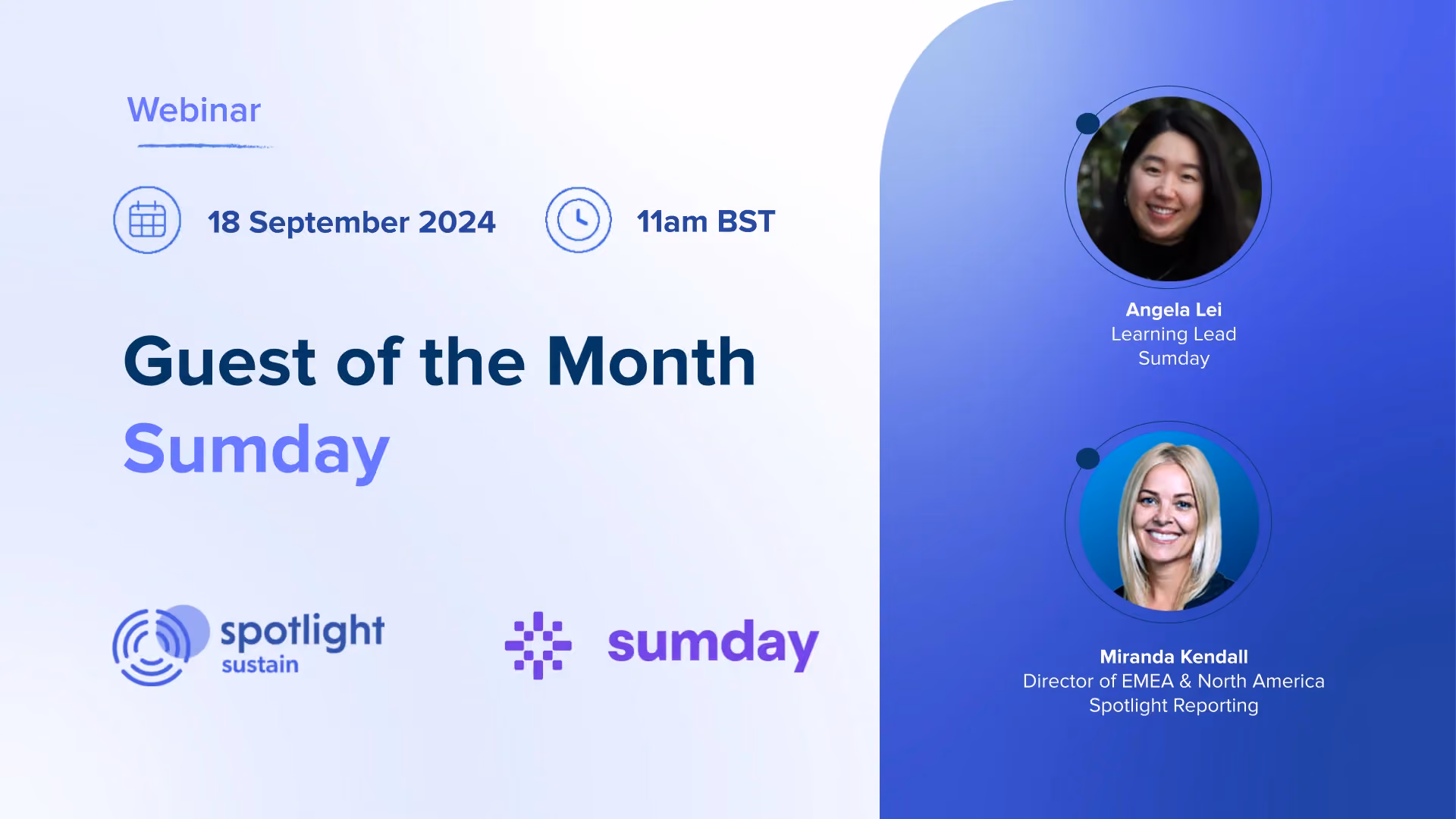 Webinar

18 September 2024

11am BST

Guest of the Month
Sumday

spotlight
sustain

sumday

Angela Lei
Learning Lead
Sumday

Miranda Kendall
Director of EMEA & North America
Spotlight Reporting